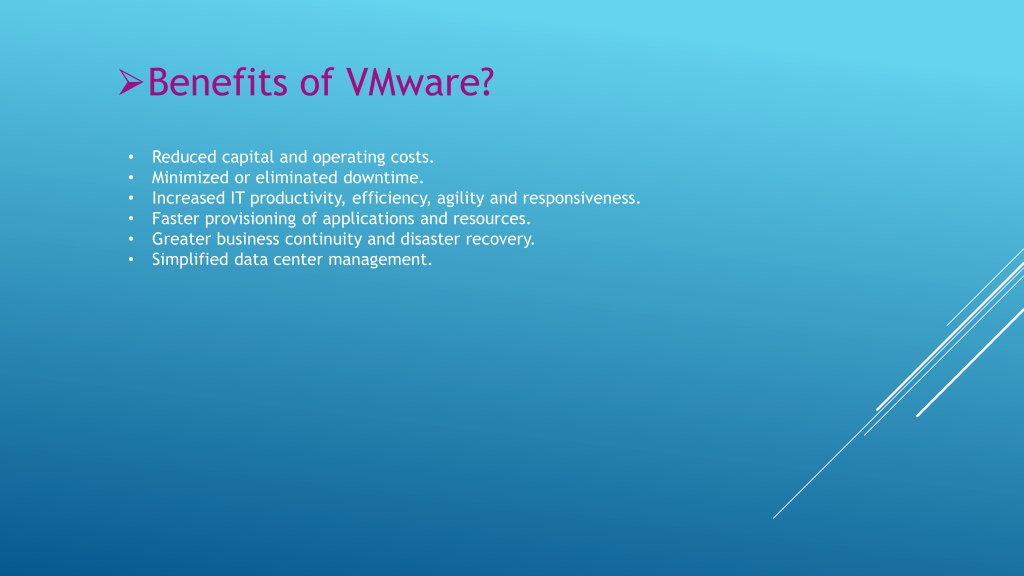 ➢Benefits of VMware?

• Reduced capital and operating costs.
• Minimized or eliminated downtime.
• Increased IT productivity, efficiency, agility and responsiveness.
• Faster provisioning of applications and resources.
• Greater business continuity and disaster recovery.
• Simplified data center management.